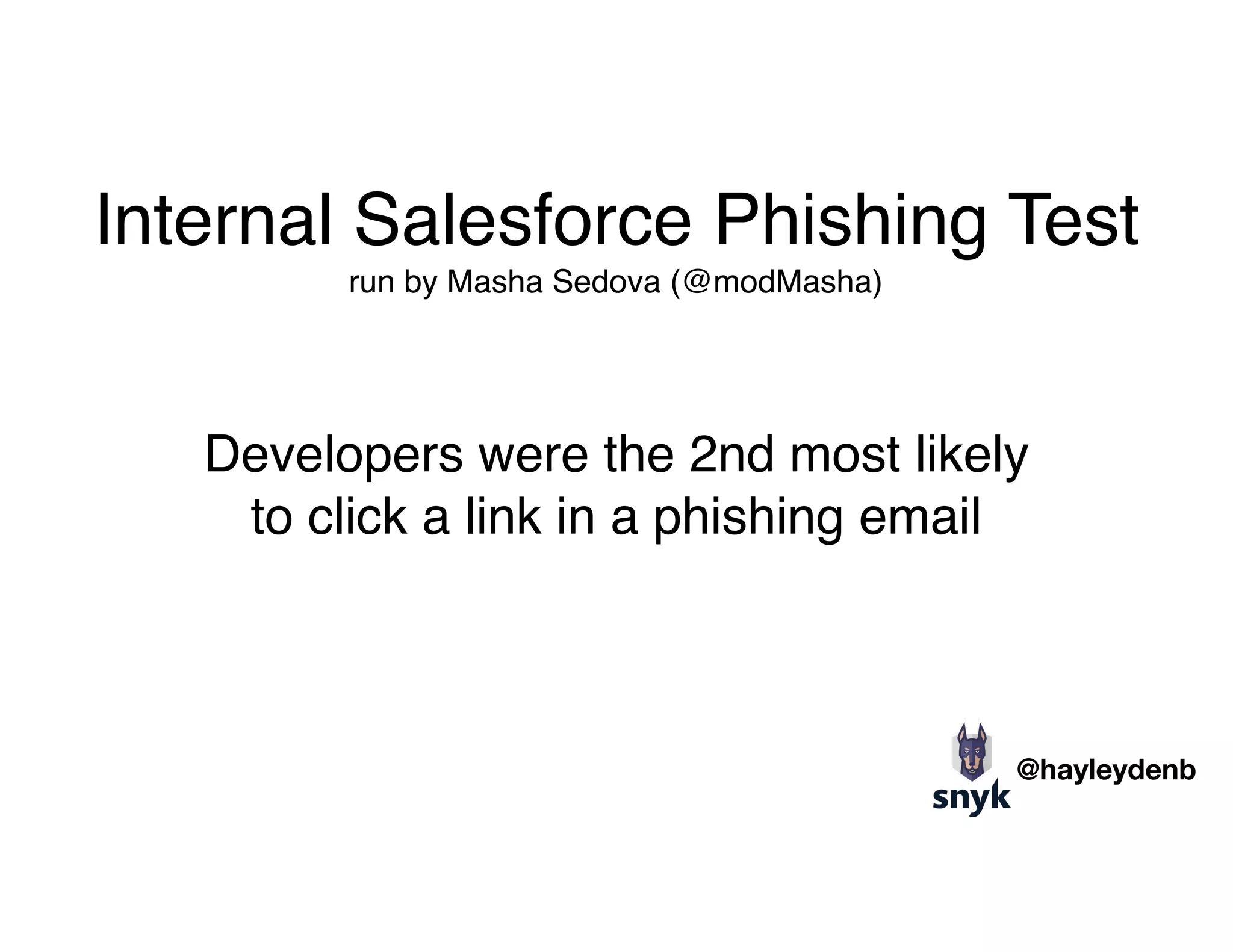 Internal Salesforce Phishing Test
run by Masha Sedova (@modMasha)

Developers were the 2nd most likely to click a link in a phishing email

snyk

@hayleydenb